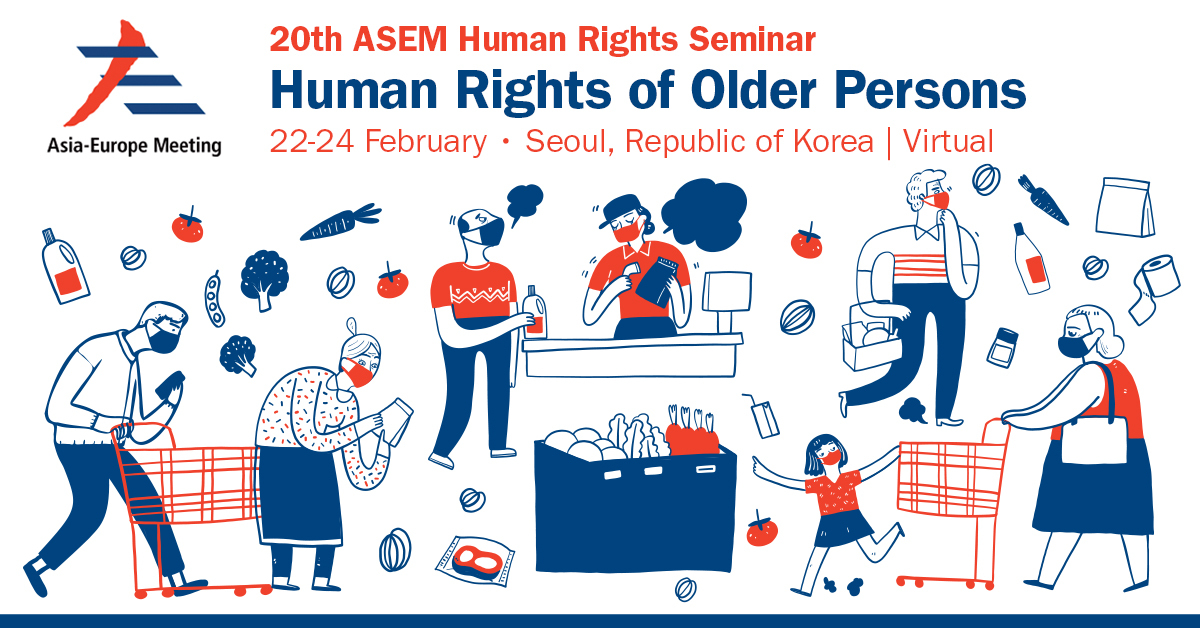 Asia-Europe Meeting

20th ASEM Human Rights Seminar

Human Rights of Older Persons

22-24 February • Seoul, Republic of Korea | Virtual